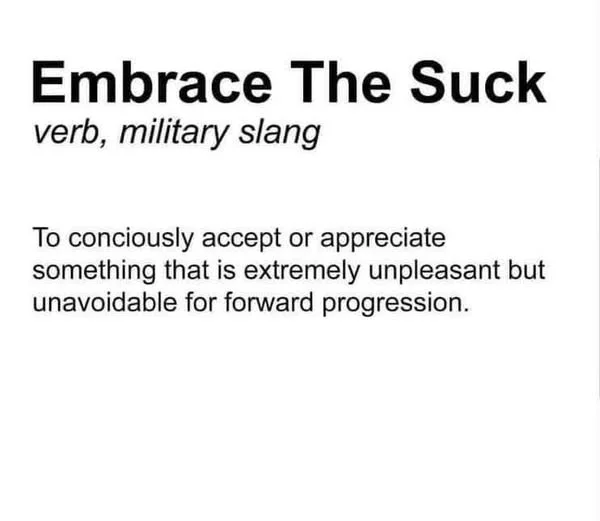 Embrace The Suck
verb, military slang

To conciously accept or appreciate something that is extremely unpleasant but unavoidable for forward progression.